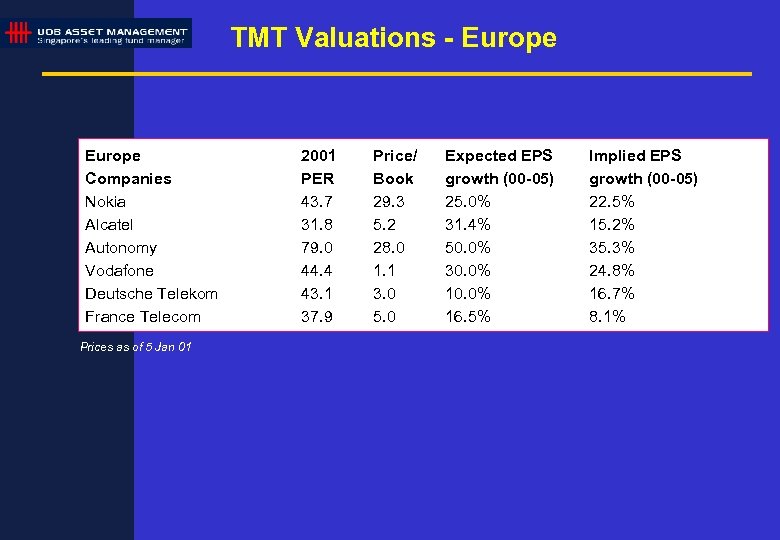 UOB ASSET MANAGEMENT
Singapore's leading fund manager

TMT Valuations - Europe

| Europe Companies | 2001 PER | Price/ Book | Expected EPS growth (00-05) | Implied EPS growth (00-05) |
|---|---|---|---|---|
| Nokia | 43.7 | 29.3 | 25.0% | 22.5% |
| Alcatel | 31.8 | 5.2 | 31.4% | 15.2% |
| Autonomy | 79.0 | 28.0 | 50.0% | 35.3% |
| Vodafone | 44.4 | 1.1 | 30.0% | 24.8% |
| Deutsche Telekom | 43.1 | 3.0 | 10.0% | 16.7% |
| France Telecom | 37.9 | 5.0 | 16.5% | 8.1% |

Prices as of 5 Jan 01